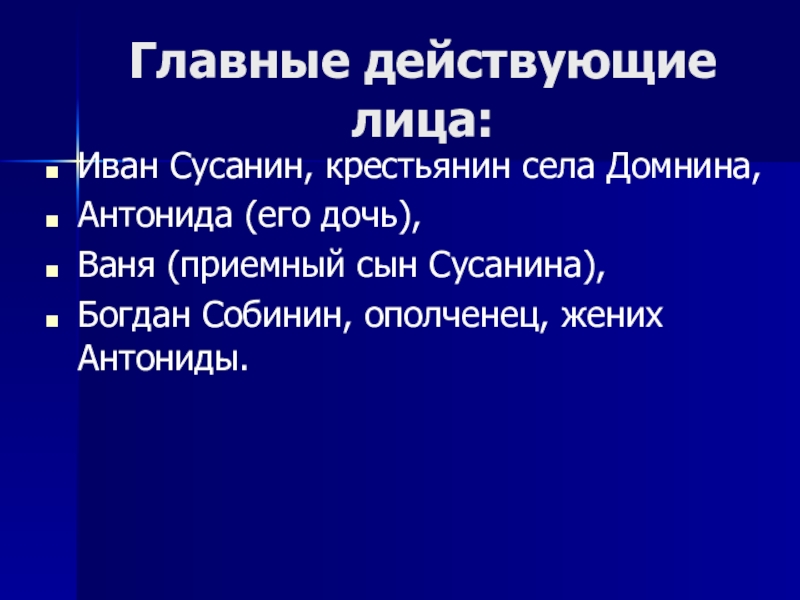 Главные действующие лица:

- Иван Сусанин, крестьянин села Домнина,
- Антонида (его дочь),
- Ваня (приемный сын Сусанина),
- Богдан Собинин, ополченец, жених Антониды.